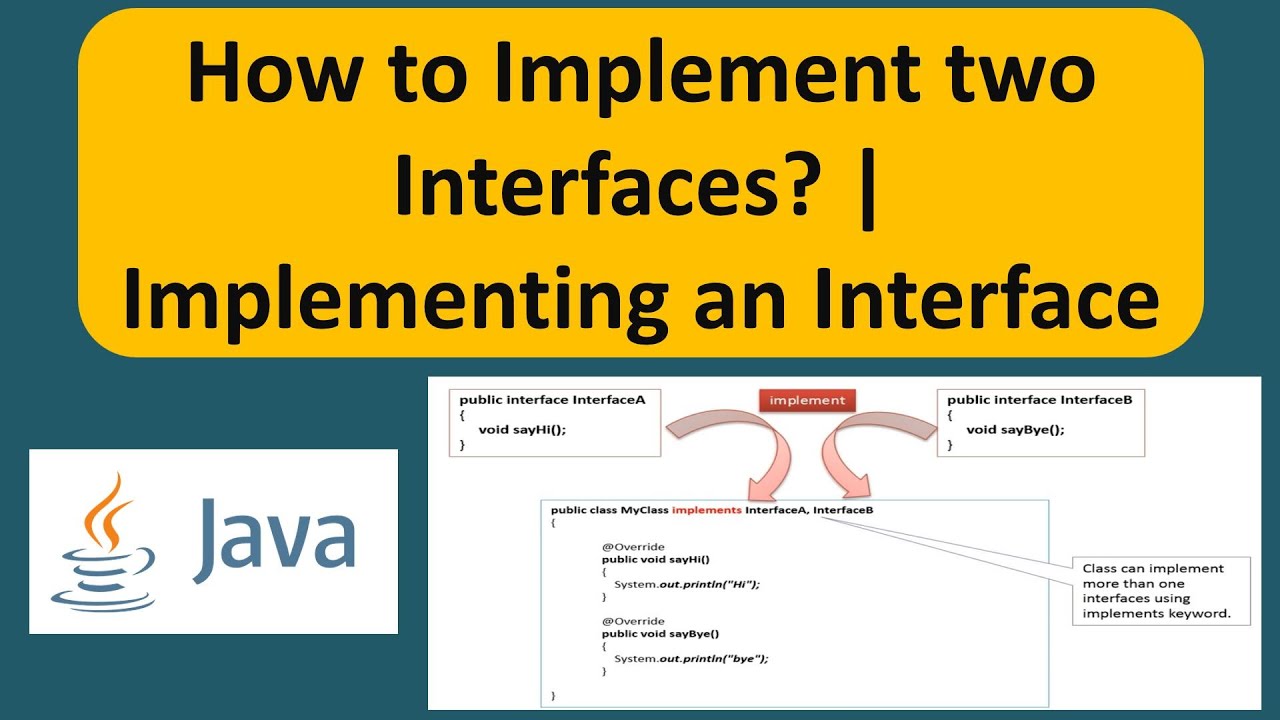 How to Implement two Interfaces? | Implementing an Interface

Java

public interface InterfaceA
{
void sayHi();
}

implement

public interface InterfaceB
{
void sayBye();
}

public class MyClass implements InterfaceA, InterfaceB
{
@Override
public void sayHi()
{
System.out.println("Hi");
}

@Override
public void sayBye()
{
System.out.println("bye");
}

}

Class can implement more than one interfaces using implements keyword.